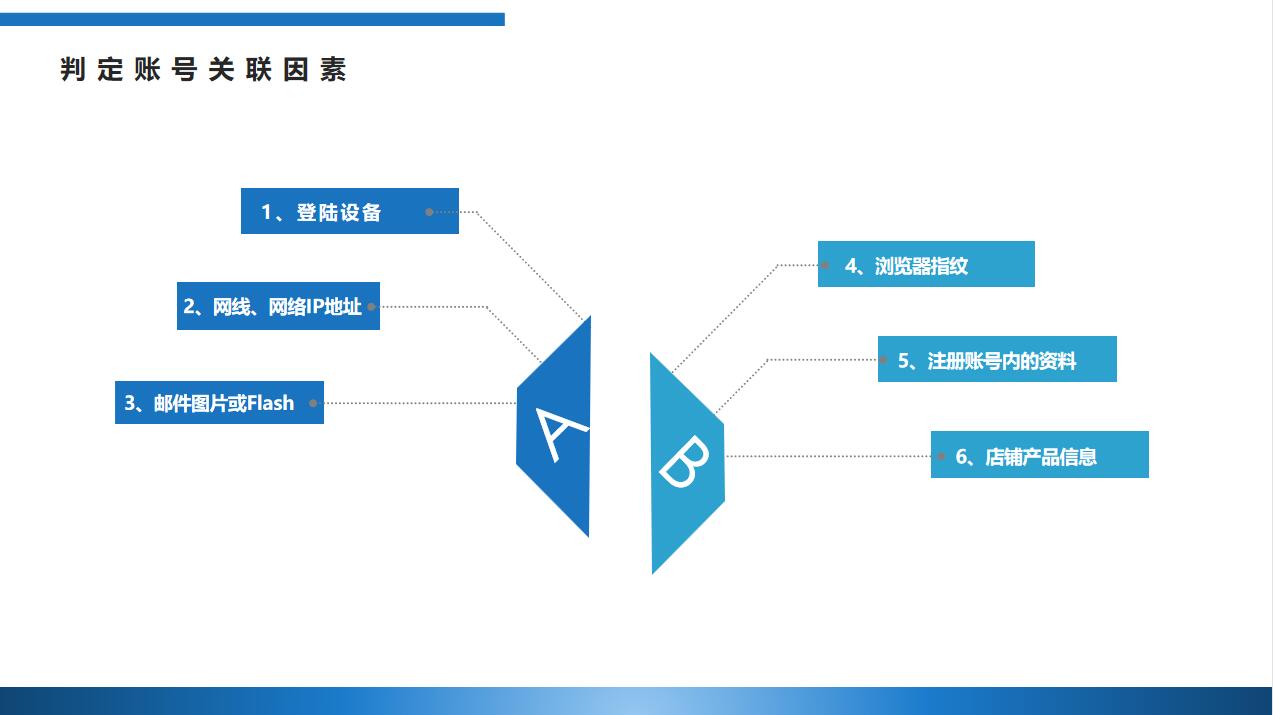 判定账号关联因素

1、登陆设备

2、网线、网络IP地址

3、邮件图片或Flash

A

B

4、浏览器指纹

5、注册账号内的资料

6、店铺产品信息